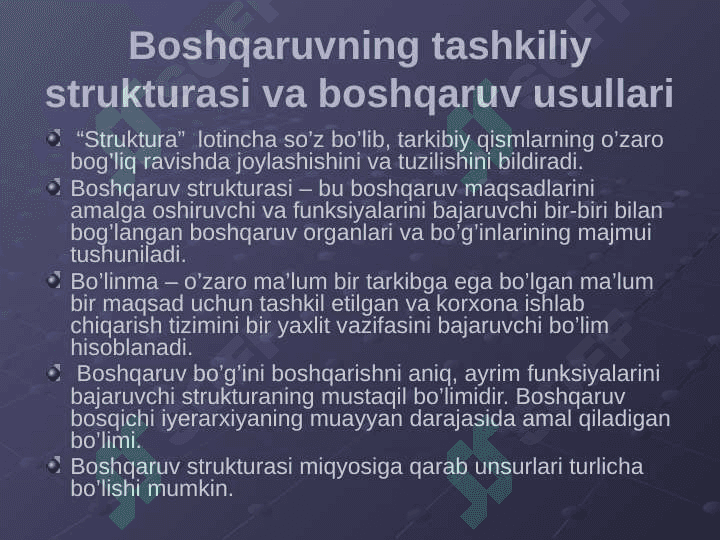 Boshqaruvning tashkiliy strukturasi va boshqaruv usullari

“Struktura” lotincha so’z bo’lib, tarkibiy qismlarning o’zaro bog’liq ravishda joylashishini va tuzilishini bildiradi.

Boshqaruv strukturasi – bu boshqaruv maqsadlarini amalga oshiruvchi va funksiyalarini bajaruvchi bir-biri bilan bog’langan boshqaruv organlari va bo’g’inlarining majmui tushuniladi.

Bo’linma – o’zaro ma’lum bir tarkibga ega bo’lgan ma’lum bir maqsad uchun tashkil etilgan va korxona ishlab chiqarish tizimini bir yaxlit vazifasini bajaruvchi bo’lim hisoblanadi.

Boshqaruv bo’g’ini boshqarishni aniq, ayrim funksiyalarini bajaruvchi strukturaning mustaqil bo’limidir. Boshqaruv bosqichi iyerarxiyaning muayyan darajasida amal qiladigan bo’limi.

Boshqaruv strukturasi miqyosiga qarab unsurlari turlicha bo’lishi mumkin.